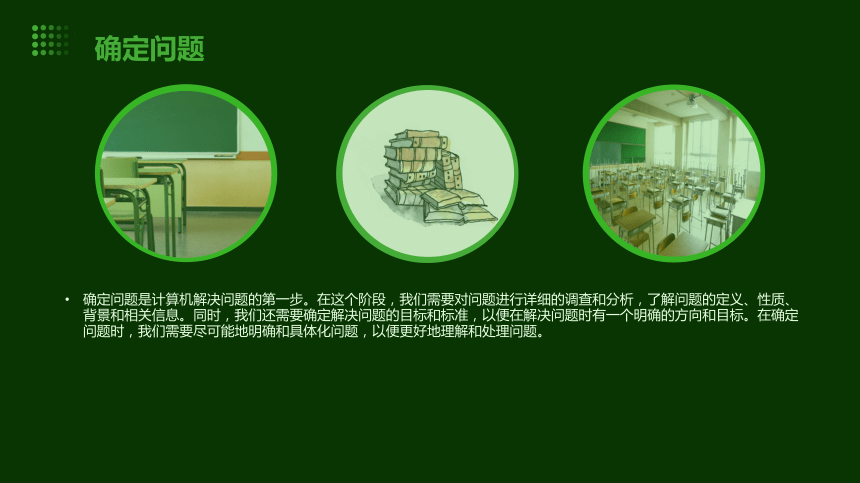 确定问题

• 确定问题是计算机解决问题的第一步。在这个阶段，我们需要对问题进行详细的调查和分析，了解问题的定义、性质、背景和相关信息。同时，我们还需要确定解决问题的目标和标准，以便在解决问题时有一个明确的方向和目标。在确定问题时，我们需要尽可能地明确和具体化问题，以便更好地理解和处理问题。